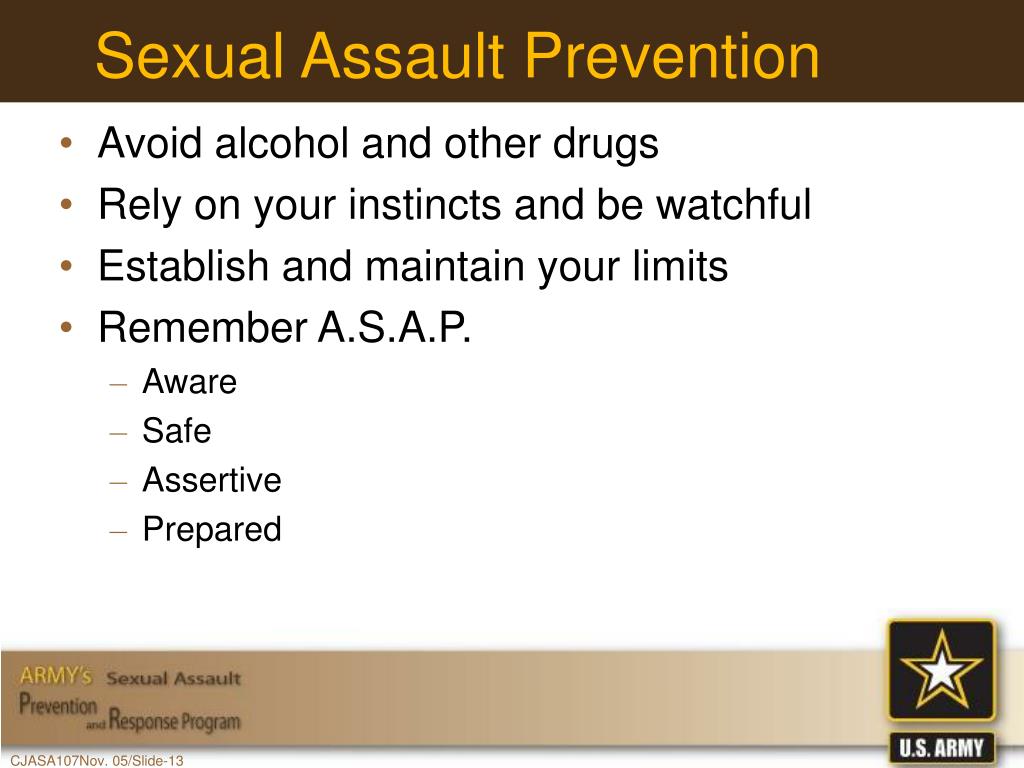 Sexual Assault Prevention

• Avoid alcohol and other drugs
• Rely on your instincts and be watchful
• Establish and maintain your limits
• Remember A.S.A.P.
  – Aware
  – Safe
  – Assertive
  – Prepared

ARMY's Sexual Assault Prevention and Response Program

U.S. ARMY

CJASA107Nov. 05/Slide-13